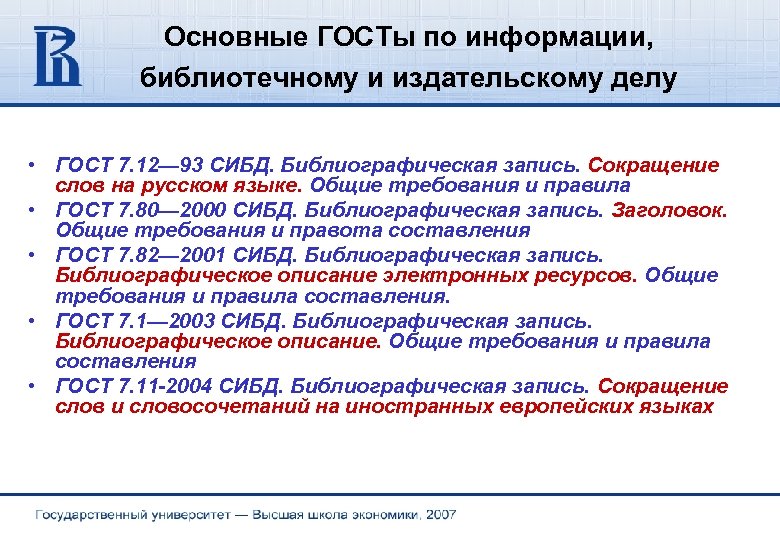 Основные ГОСТы по информации, библиотечному и издательскому делу

• ГОСТ 7.12—93 СИБД. Библиографическая запись. Сокращение слов на русском языке. Общие требования и правила
• ГОСТ 7.80—2000 СИБД. Библиографическая запись. Заголовок. Общие требования и правота составления
• ГОСТ 7.82—2001 СИБД. Библиографическая запись. Библиографическое описание электронных ресурсов. Общие требования и правила составления.
• ГОСТ 7.1—2003 СИБД. Библиографическая запись. Библиографическое описание. Общие требования и правила составления
• ГОСТ 7.11-2004 СИБД. Библиографическая запись. Сокращение слов и словосочетаний на иностранных европейских языках

Государственный университет — Высшая школа экономики, 2007